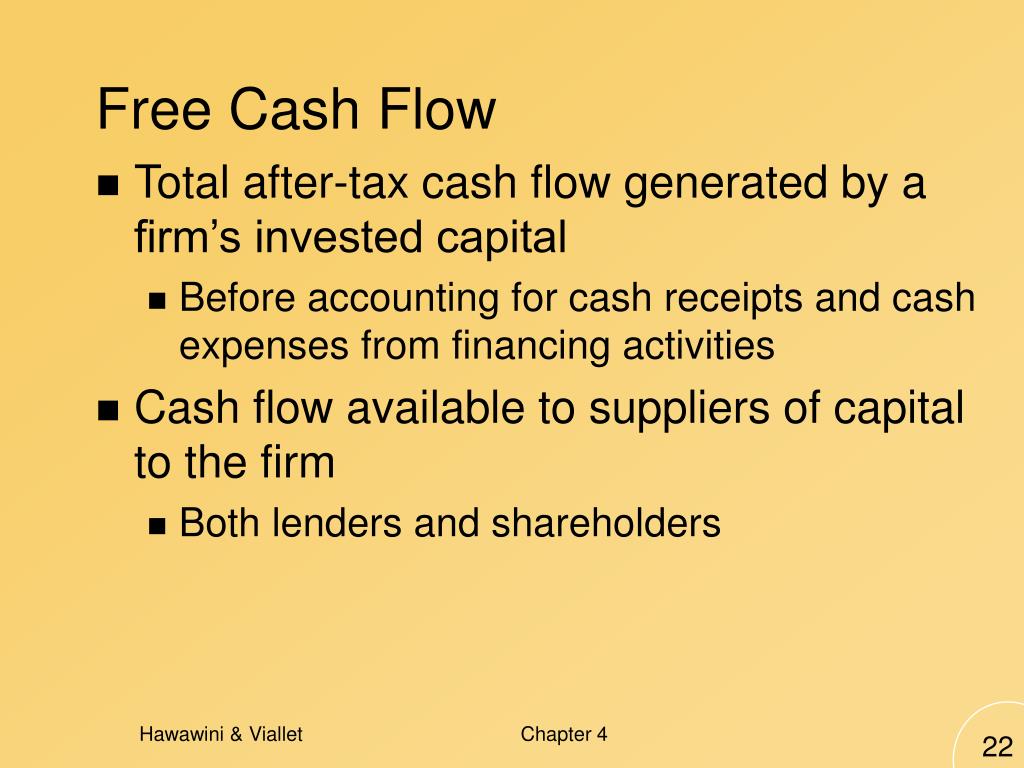 Free Cash Flow

- Total after-tax cash flow generated by a firm’s invested capital
  - Before accounting for cash receipts and cash expenses from financing activities
- Cash flow available to suppliers of capital to the firm
  - Both lenders and shareholders

Hawawini & Viallet

Chapter 4

22